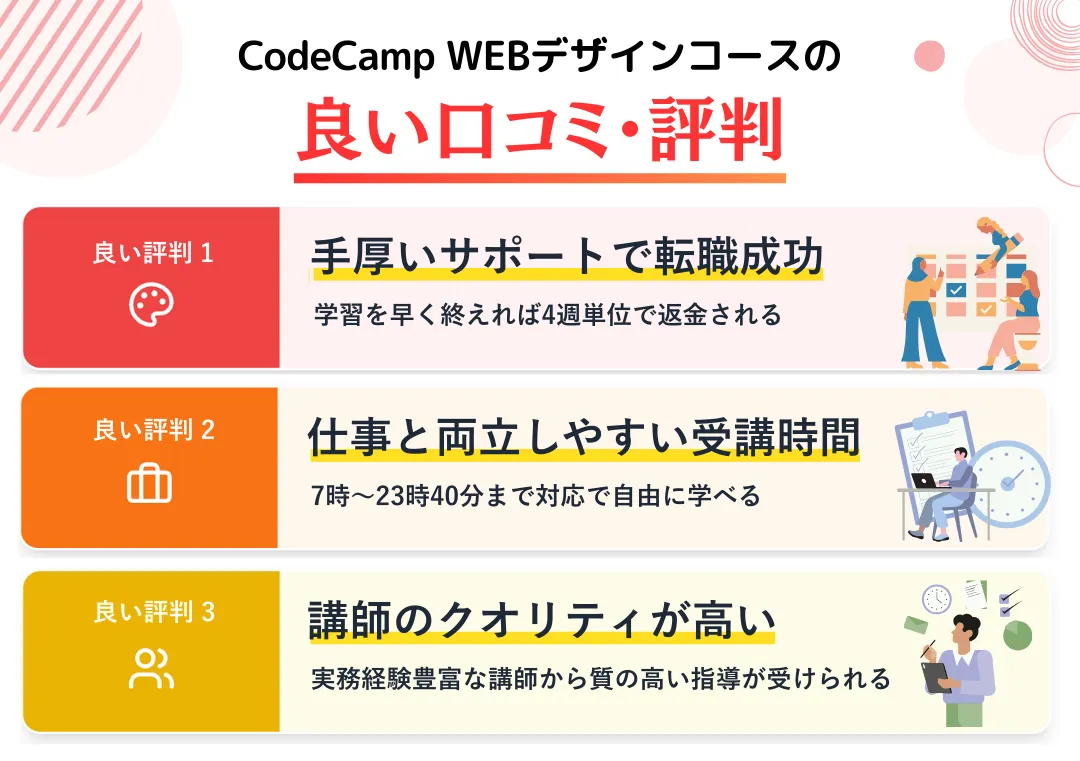 CodeCamp WEBデザインコースの

良い口コミ・評判

良い評判 1

手厚いサポートで転職成功

学習を早く終えれば4週単位で返金される

良い評判 2

仕事と両立しやすい受講時間

7時〜23時40分まで対応で自由に学べる

良い評判 3

講師のクオリティが高い

実務経験豊富な講師から質の高い指導が受けられる